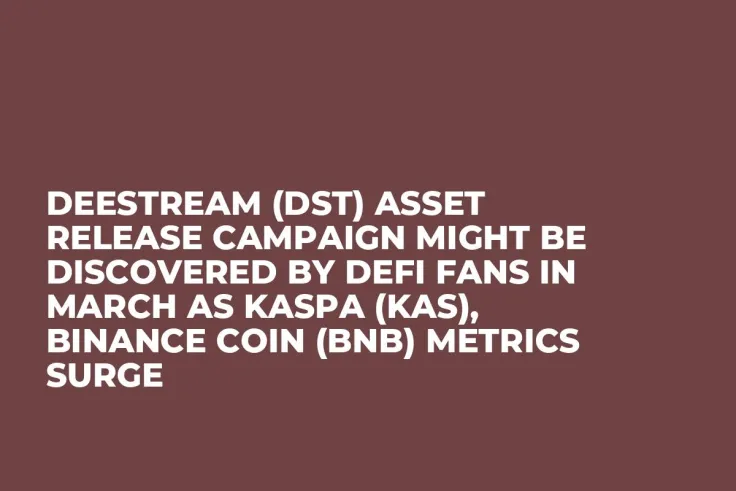 DEESTREAM (DST) ASSET RELEASE CAMPAIGN MIGHT BE DISCOVERED BY DEFI FANS IN MARCH AS KASPA (KAS), BINANCE COIN (BNB) METRICS SURGE